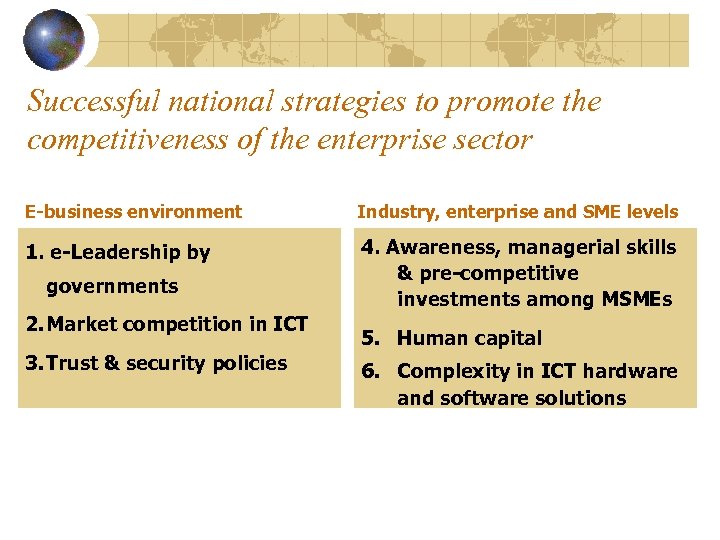 Successful national strategies to promote the competitiveness of the enterprise sector

E-business environment

1. e-Leadership by governments
2. Market competition in ICT
3. Trust & security policies

Industry, enterprise and SME levels

4. Awareness, managerial skills & pre-competitive investments among MSMEs
5. Human capital
6. Complexity in ICT hardware and software solutions